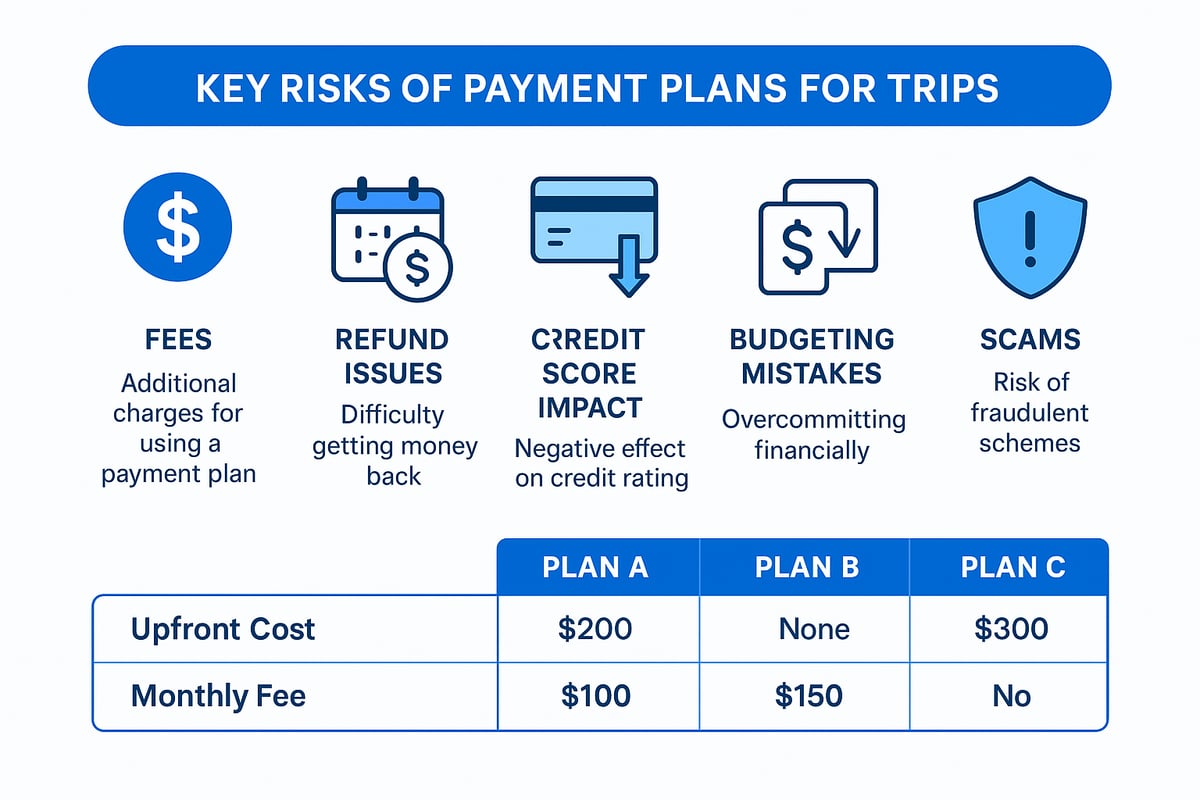 KEY RISKS OF PAYMENT PLANS FOR TRIPS

FEES
Additional charges for using a payment plan

REFUND ISSUES
Difficulty getting money back

CRREDIT SCORE IMPACT
Negative effect on credit rating

BUDGETING MISTAKES
Overcommitting financially

SCAMS
Risk of fraudulent schemes

| | PLAN A | PLAN B | PLAN C |
|---|---|---|---|
| Upfront Cost | \$200 | None | \$300 |
| Monthly Fee | \$100 | \$150 | No |